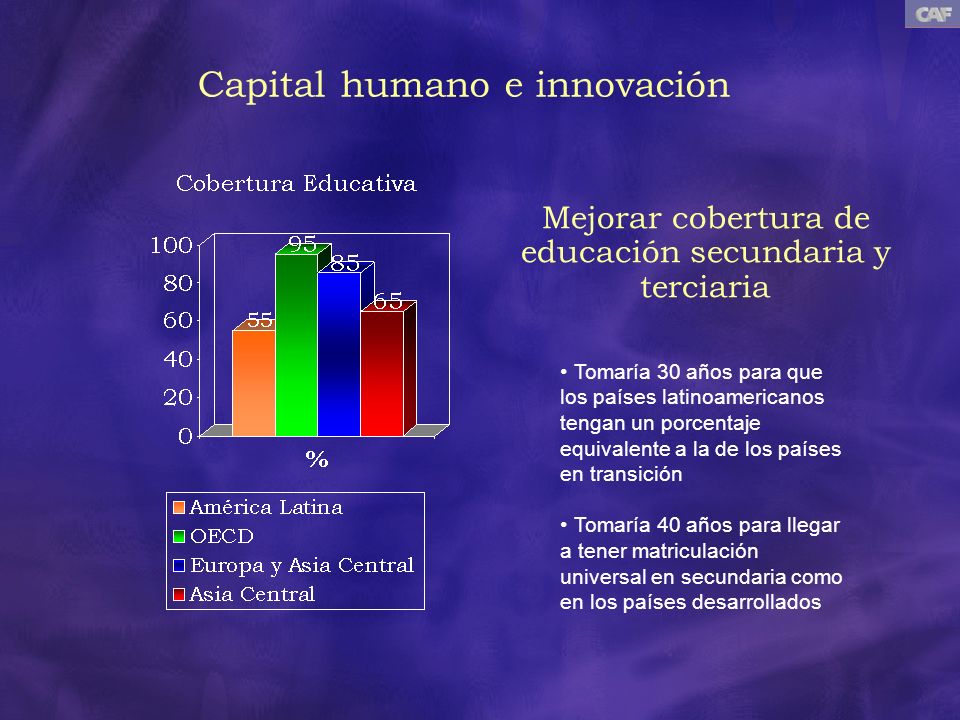 CAF

Capital humano e innovación

Cobertura Educativa

100
80
60
40
20
0

55
95
85
65

%

América Latina
OECD
Europa y Asia Central
Asia Central

Mejorar cobertura de educación secundaria y terciaria

• Tomaría 30 años para que los países latinoamericanos tengan un porcentaje equivalente a la de los países en transición

• Tomaría 40 años para llegar a tener matriculación universal en secundaria como en los países desarrollados